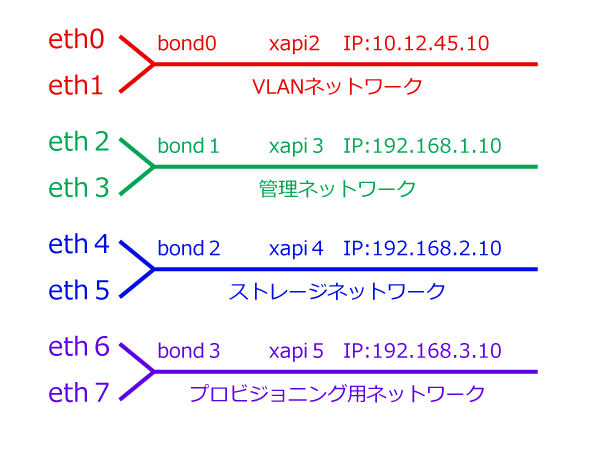 eth0
eth1
bond0 xapi2 IP:10.12.45.10
VLANネットワーク

eth 2
eth 3
bond 1 xapi 3 IP:192.168.1.10
管理ネットワーク

eth 4
eth 5
bond 2 xapi 4 IP:192.168.2.10
ストレージネットワーク

eth 6
eth 7
bond 3 xapi 5 IP:192.168.3.10
プロビジョニング用ネットワーク